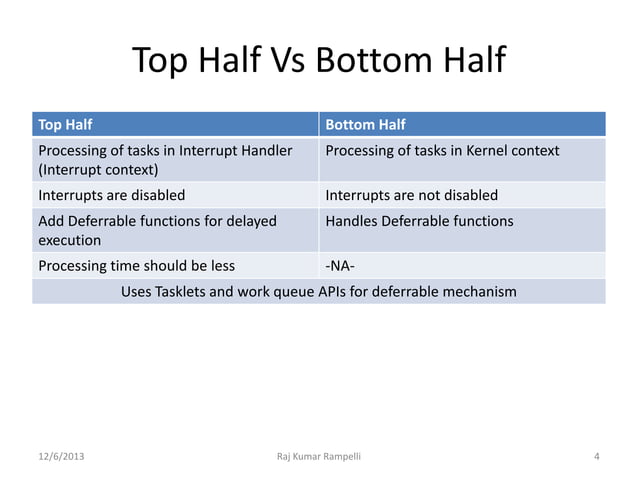 Top Half Vs Bottom Half

| Top Half | Bottom Half |
|---|---|
| Processing of tasks in Interrupt Handler (Interrupt context) | Processing of tasks in Kernel context |
| Interrupts are disabled | Interrupts are not disabled |
| Add Deferrable functions for delayed execution | Handles Deferrable functions |
| Processing time should be less | -NA- |
| Uses Tasklets and work queue APIs for deferrable mechanism | |

12/6/2013 Raj Kumar Rampelli 4